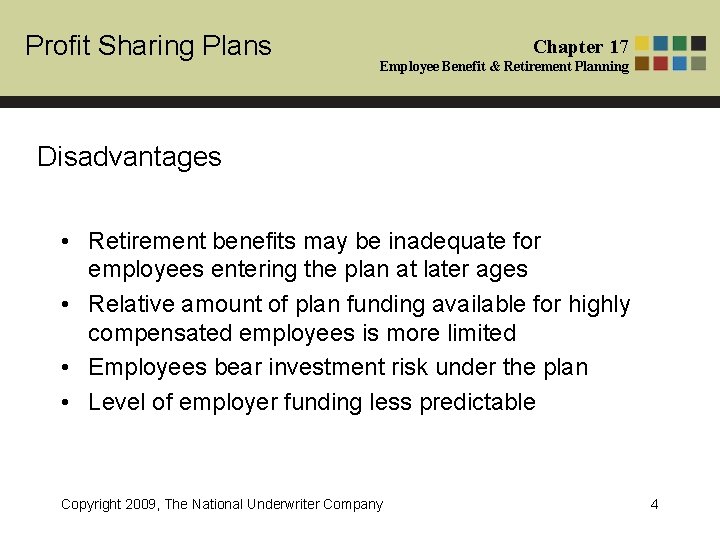 Profit Sharing Plans

Chapter 17
Employee Benefit & Retirement Planning

Disadvantages

• Retirement benefits may be inadequate for employees entering the plan at later ages
• Relative amount of plan funding available for highly compensated employees is more limited
• Employees bear investment risk under the plan
• Level of employer funding less predictable

Copyright 2009, The National Underwriter Company

4